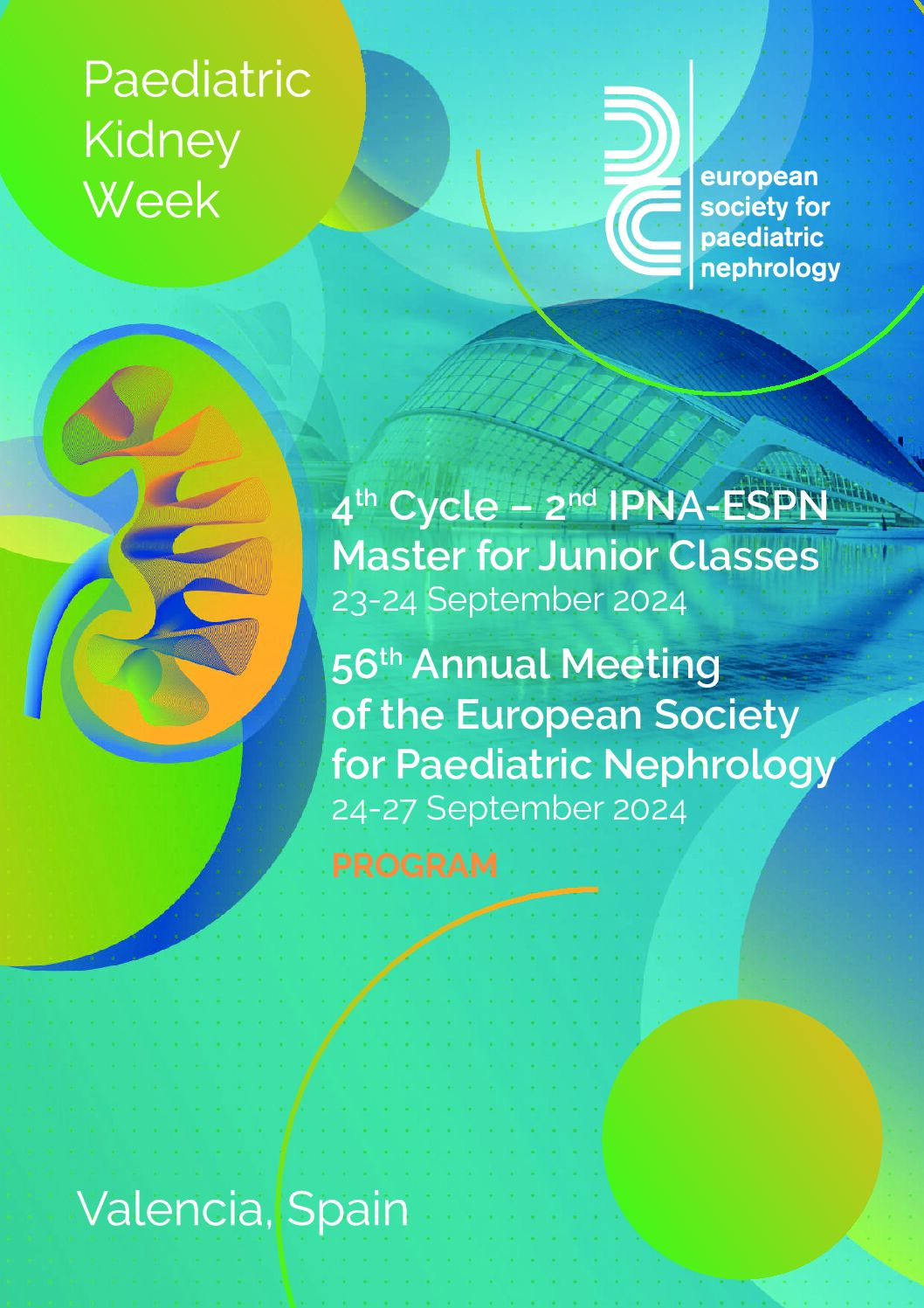 Paediatric
Kidney
Week

european
society for
paediatric
nephrology

4th Cycle – 2nd IPNA-ESPN
Master for Junior Classes
23-24 September 2024

56th Annual Meeting
of the European Society
for Paediatric Nephrology
24-27 September 2024

PROGRAM

Valencia, Spain